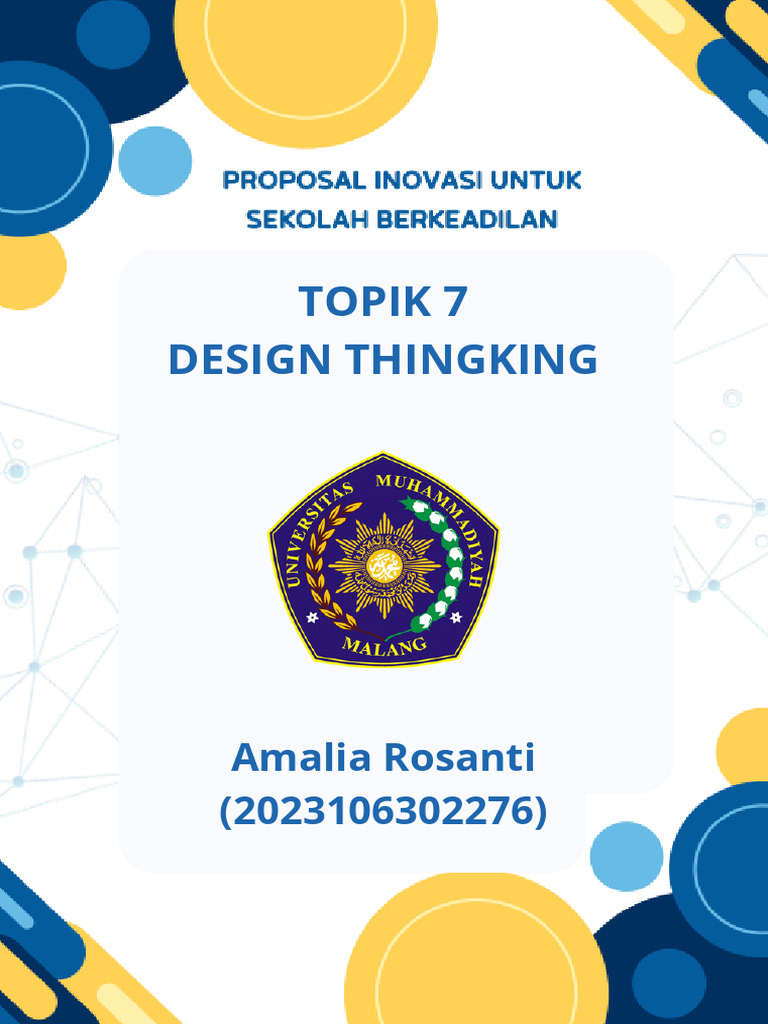 PROPOSAL INOVASI UNTUK SEKOLAH BERKEADILAN

TOPIK 7
DESIGN THINGKING

UNIVERSITAS MUHAMMADIYAH MALANG

Amalia Rosanti
(2023106302276)